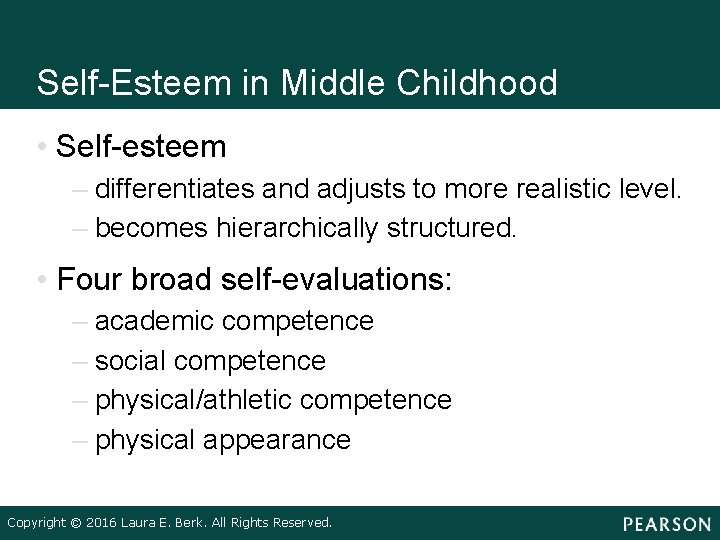 Self-Esteem in Middle Childhood

• Self-esteem
– differentiates and adjusts to more realistic level.
– becomes hierarchically structured.

• Four broad self-evaluations:
– academic competence
– social competence
– physical/athletic competence
– physical appearance

Copyright © 2016 Laura E. Berk. All Rights Reserved.

PEARSON